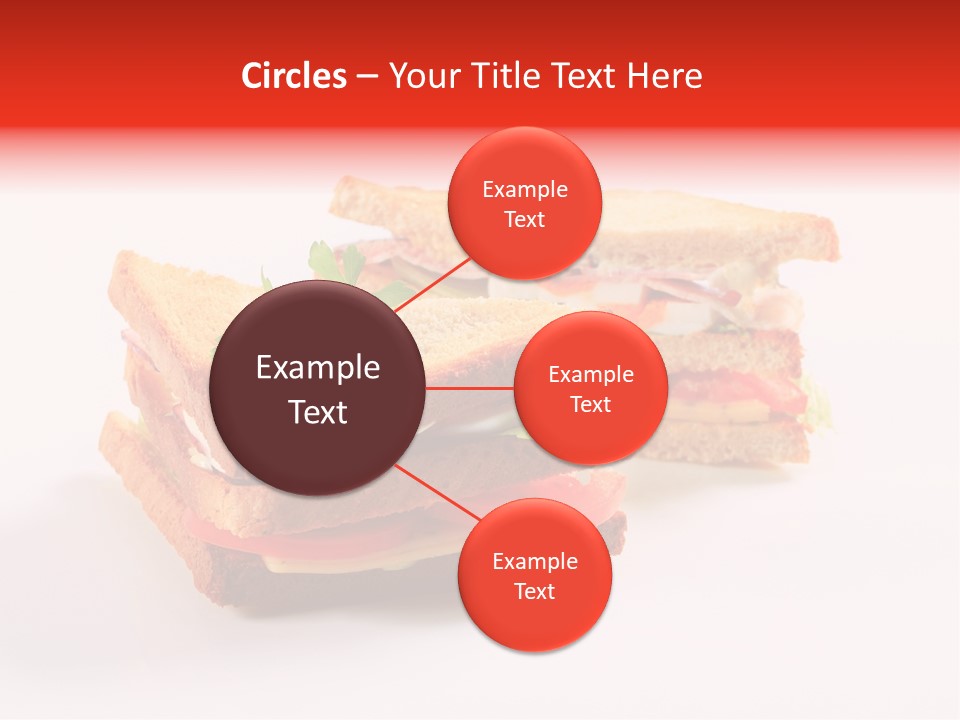 Circles – Your Title Text Here

Example Text

Example Text

Example Text

Example Text